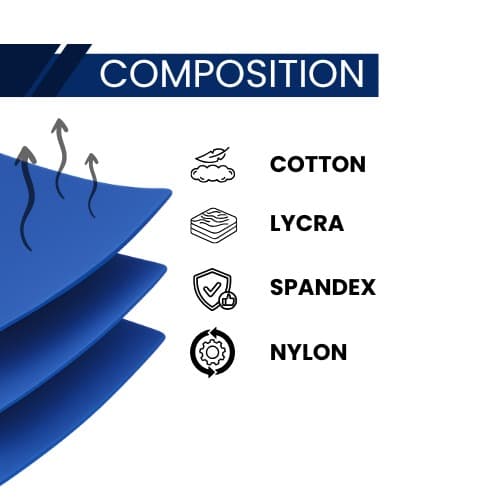 COMPOSITION

COTTON

LYCRA

SPANDEX

NYLON